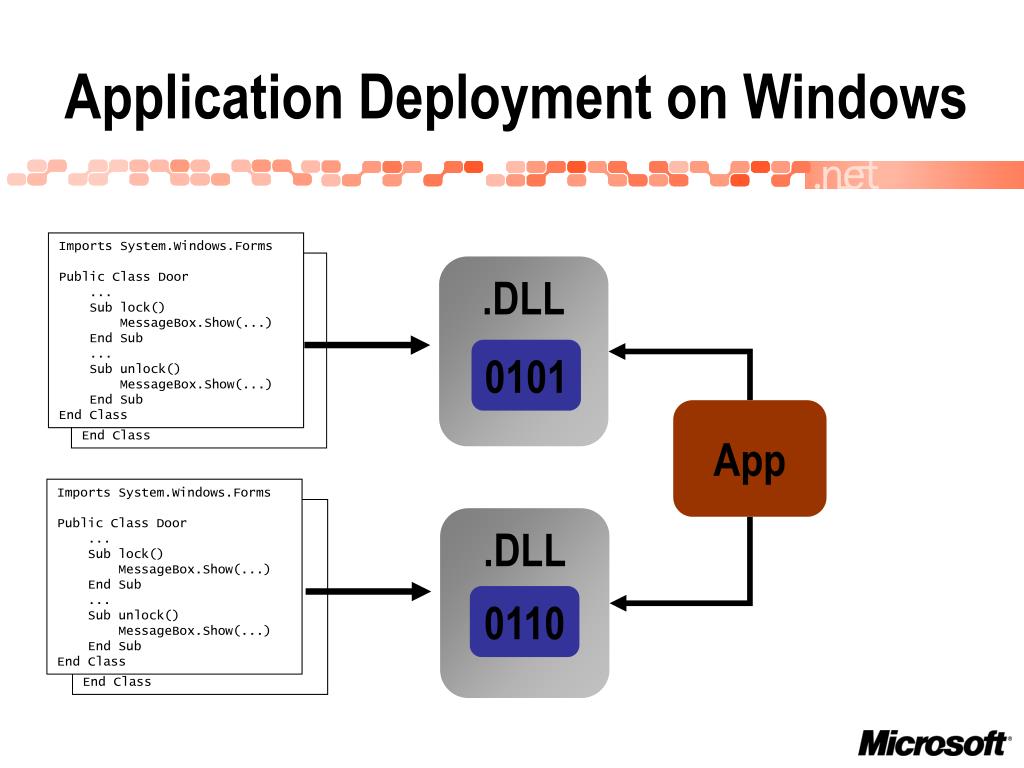 Application Deployment on Windows

.net

Imports System.Windows.Forms

Public Class Door
    ...
    Sub lock()
        MessageBox.Show(...)
    End Sub
    ...
    Sub unlock()
        MessageBox.Show(...)
    End Sub
End Class

End Class

.DLL

0101

App

Imports System.Windows.Forms

Public Class Door
    ...
    Sub lock()
        MessageBox.Show(...)
    End Sub
    ...
    Sub unlock()
        MessageBox.Show(...)
    End Sub
End Class

End Class

.DLL

0110

Microsoft®